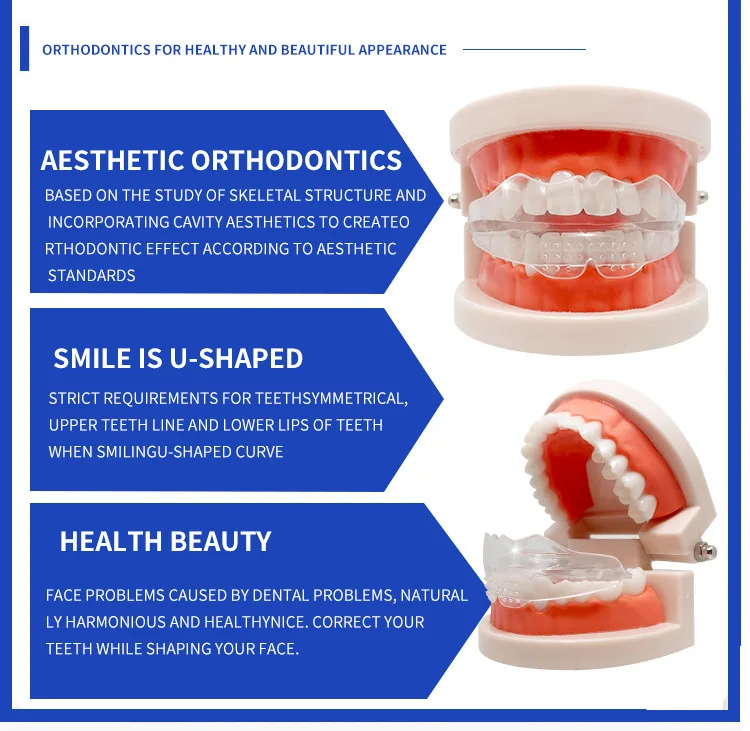 ORTHODONTICS FOR HEALTHY AND BEAUTIFUL APPEARANCE

AESTHETIC ORTHODONTICS

BASED ON THE STUDY OF SKELETAL STRUCTURE AND INCORPORATING CAVITY AESTHETICS TO CREATEO RTHODONTIC EFFECT ACCORDING TO AESTHETIC STANDARDS

SMILE IS U-SHAPED

STRICT REQUIREMENTS FOR TEETHSYMMETRICAL, UPPER TEETH LINE AND LOWER LIPS OF TEETH WHEN SMILINGU-SHAPED CURVE

HEALTH BEAUTY

FACE PROBLEMS CAUSED BY DENTAL PROBLEMS, NATURAL LY HARMONIOUS AND HEALTHYNICE. CORRECT YOUR TEETH WHILE SHAPING YOUR FACE.